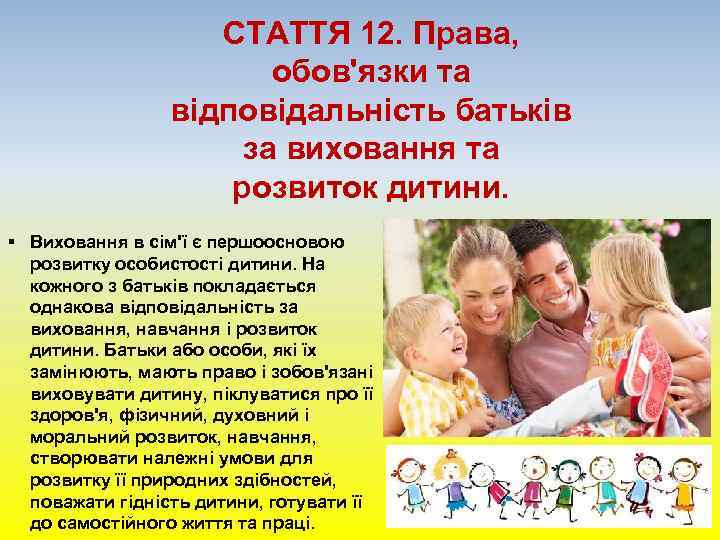 СТАТТЯ 12. Права, обов'язки та відповідальність батьків за виховання та розвиток дитини.

▪ Виховання в сім'ї є першоосновою розвитку особистості дитини. На кожного з батьків покладається однакова відповідальність за виховання, навчання і розвиток дитини. Батьки або особи, які їх замінюють, мають право і зобов'язані виховувати дитину, піклуватися про її здоров'я, фізичний, духовний і моральний розвиток, навчання, створювати належні умови для розвитку її природних здібностей, поважати гідність дитини, готувати її до самостійного життя та праці.